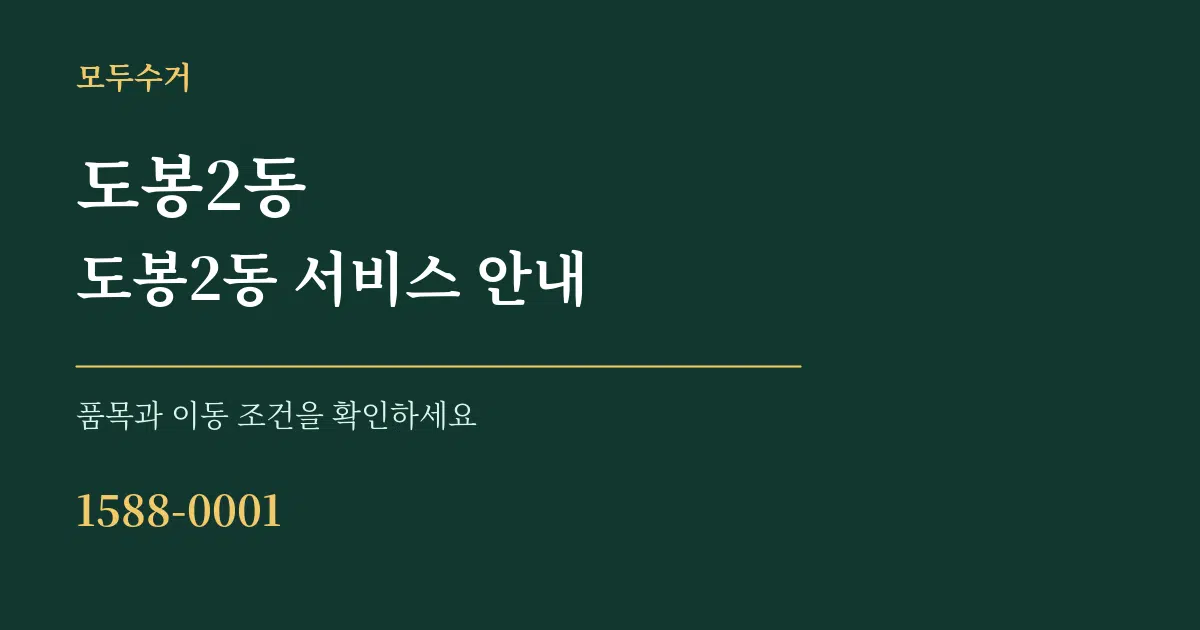 모두수거

도봉2동

도봉2동 서비스 안내

품목과 이동 조건을 확인하세요

1588-0001